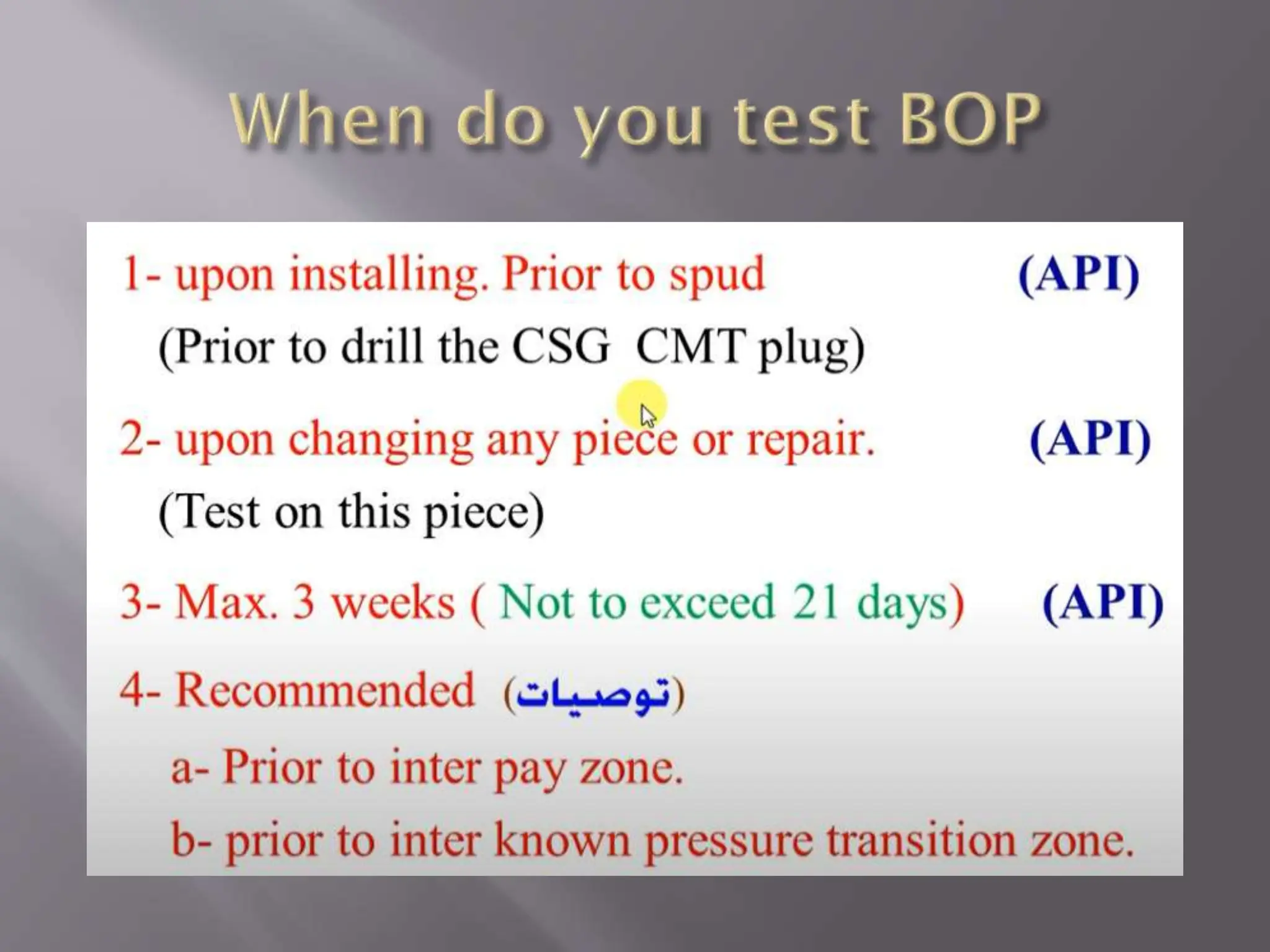 When do you test BOP

1- upon installing. Prior to spud (API)
(Prior to drill the CSG CMT plug)

2- upon changing any piece or repair. (API)
(Test on this piece)

3- Max. 3 weeks ( Not to exceed 21 days) (API)

4- Recommended (توصيات)
a- Prior to inter pay zone.
b- prior to inter known pressure transition zone.